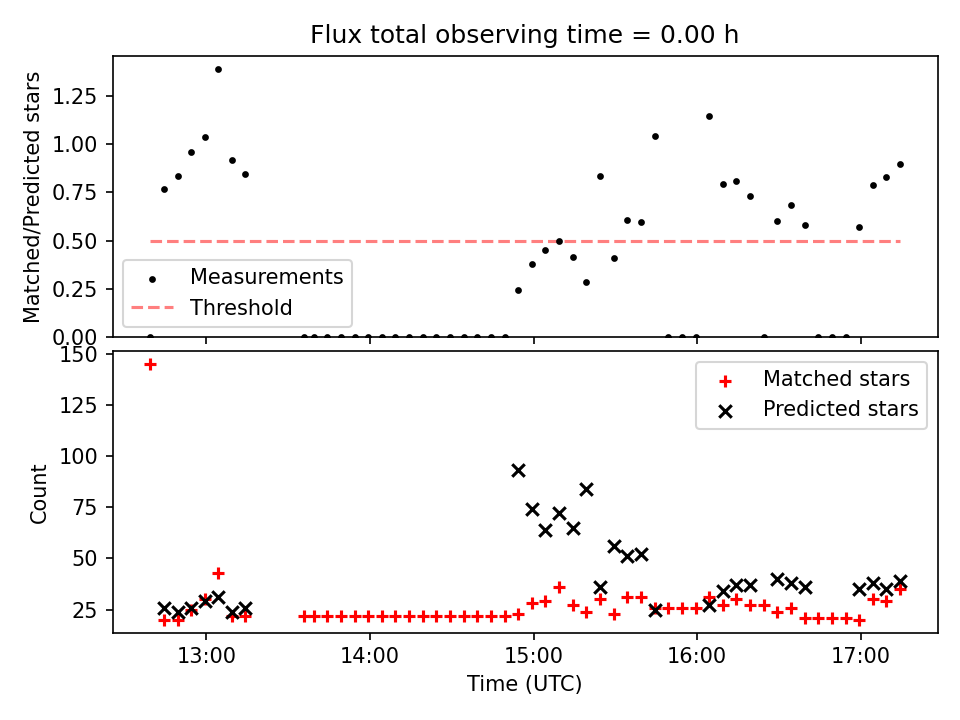 Flux total observing time = 0.00 h

Matched/Predicted stars

1.25
1.00
0.75
0.50
0.25
0.00

Measurements
Threshold

Count

150
125
100
75
50
25

Matched stars
Predicted stars

13:00
14:00
15:00
16:00
17:00

Time (UTC)